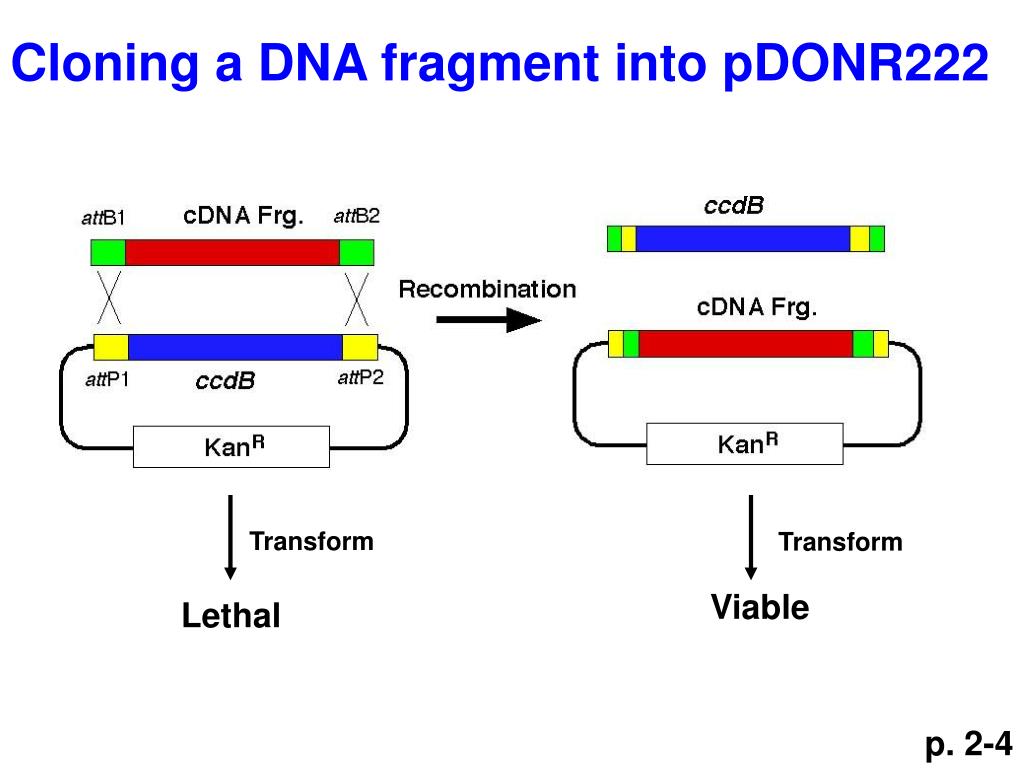 Cloning a DNA fragment into pDONR222

attB1

cDNA Frg.

attB2

attP1

ccdB

attP2

Kan$^R$

Recombination

ccdB

cDNA Frg.

Kan$^R$

Transform

Lethal

Transform

Viable

p. 2-4